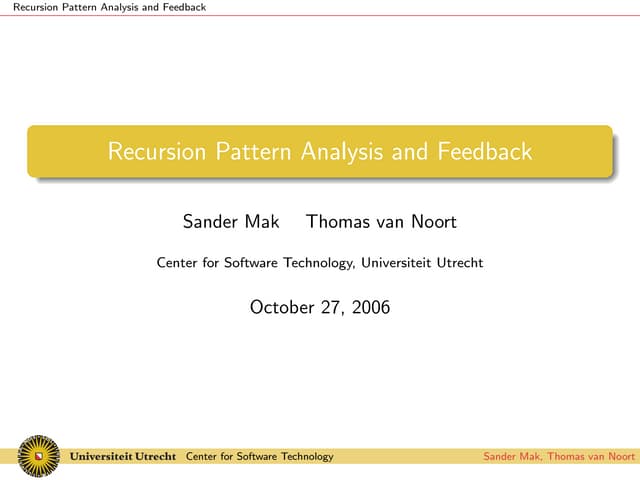 Recursion Pattern Analysis and Feedback

Recursion Pattern Analysis and Feedback

Sander Mak Thomas van Noort

Center for Software Technology, Universiteit Utrecht

October 27, 2006

Universiteit Utrecht Center for Software Technology

Sander Mak, Thomas van Noort